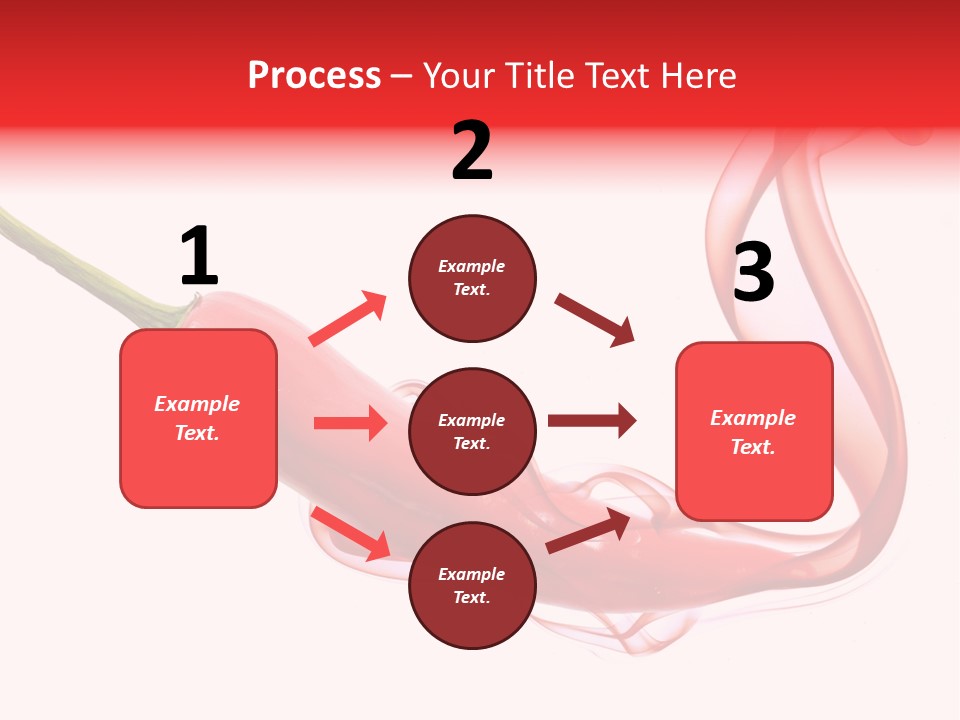 Process – Your Title Text Here

1

Example Text.

2

Example Text.

Example Text.

Example Text.

3

Example Text.